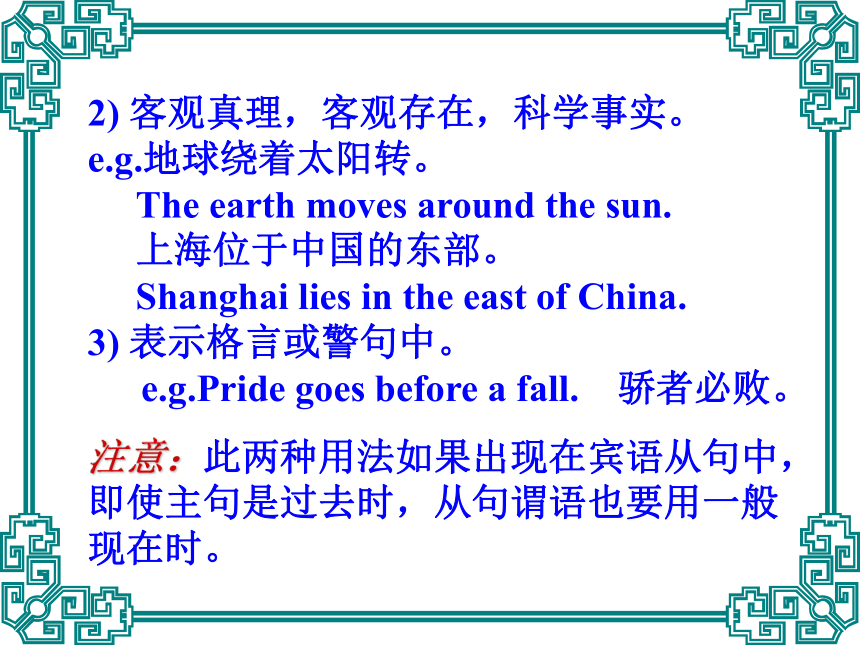 2) 客观真理，客观存在，科学事实。
e.g.地球绕着太阳转。
The earth moves around the sun.
上海位于中国的东部。
Shanghai lies in the east of China.
3) 表示格言或警句中。
e.g.Pride goes before a fall. 骄者必败。

注意：此两种用法如果出现在宾语从句中，即使主句是过去时，从句谓语也要用一般现在时。